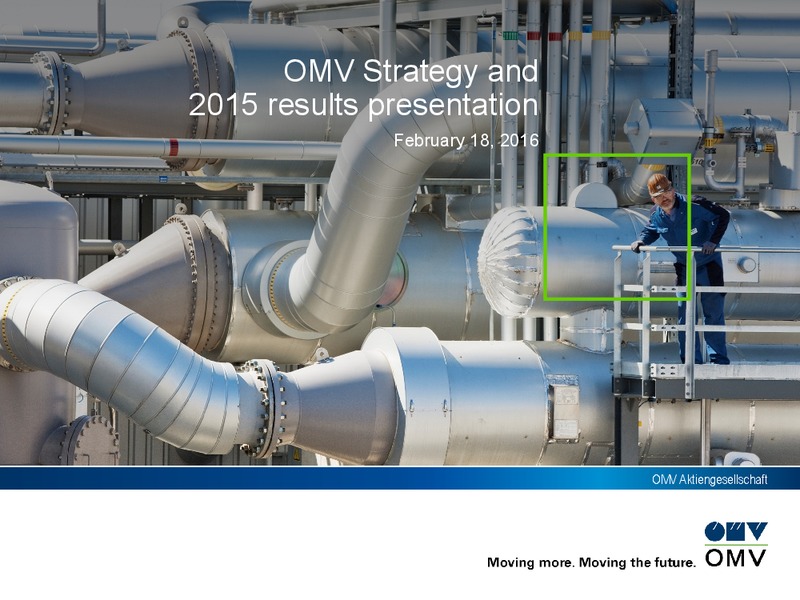 OMV Strategy and 2015 results presentation

February 18, 2016

OMV Aktiengesellschaft

Moving more. Moving the future.

OMV